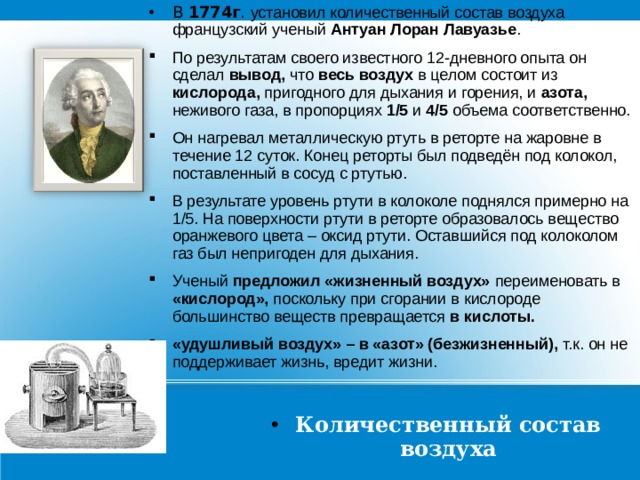 • В 1774г. установил количественный состав воздуха французский ученый Антуан Лоран Лавуазье.

▪ По результатам своего известного 12-дневного опыта он сделал вывод, что весь воздух в целом состоит из кислорода, пригодного для дыхания и горения, и азота, неживого газа, в пропорциях 1/5 и 4/5 объема соответственно.

▪ Он нагревал металлическую ртуть в реторте на жаровне в течение 12 суток. Конец реторты был подведён под колокол, поставленный в сосуд с ртутью.

▪ В результате уровень ртути в колоколе поднялся примерно на 1/5. На поверхности ртути в реторте образовалось вещество оранжевого цвета – оксид ртути. Оставшийся под колоколом газ был непригоден для дыхания.

▪ Ученый предложил «жизненный воздух» переименовать в «кислород», поскольку при сгорании в кислороде большинство веществ превращается в кислоты.

▪ «удушливый воздух» – в «азот» (безжизненный), т.к. он не поддерживает жизнь, вредит жизни.

• Количественный состав воздуха